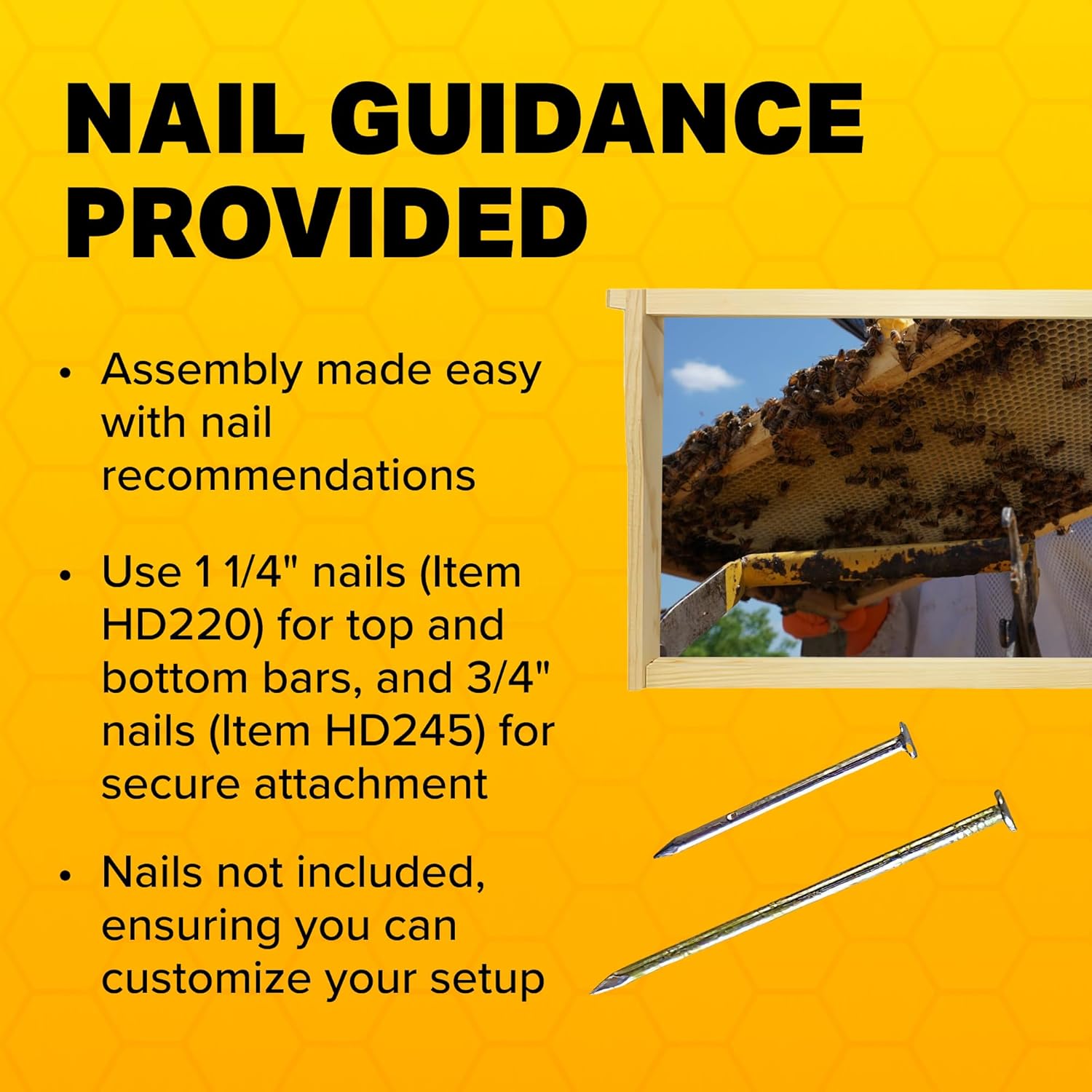 NAIL GUIDANCE PROVIDED

• Assembly made easy with nail recommendations

• Use 1 1/4" nails (Item HD220) for top and bottom bars, and 3/4" nails (Item HD245) for secure attachment

• Nails not included, ensuring you can customize your setup